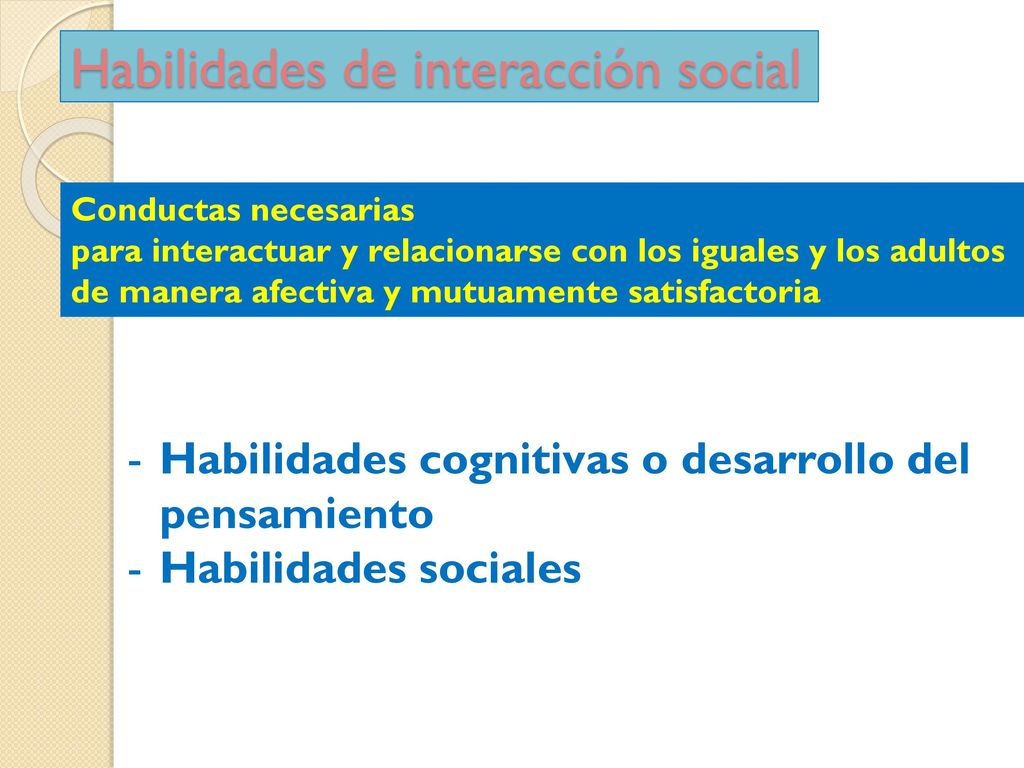 Habilidades de interacción social

Conductas necesarias
para interactuar y relacionarse con los iguales y los adultos de manera afectiva y mutuamente satisfactoria

- Habilidades cognitivas o desarrollo del pensamiento
- Habilidades sociales